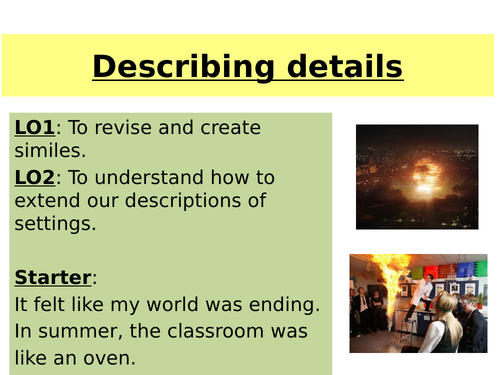 Describing details

LO1: To revise and create similes.

LO2: To understand how to extend our descriptions of settings.

Starter:

It felt like my world was ending.

In summer, the classroom was like an oven.